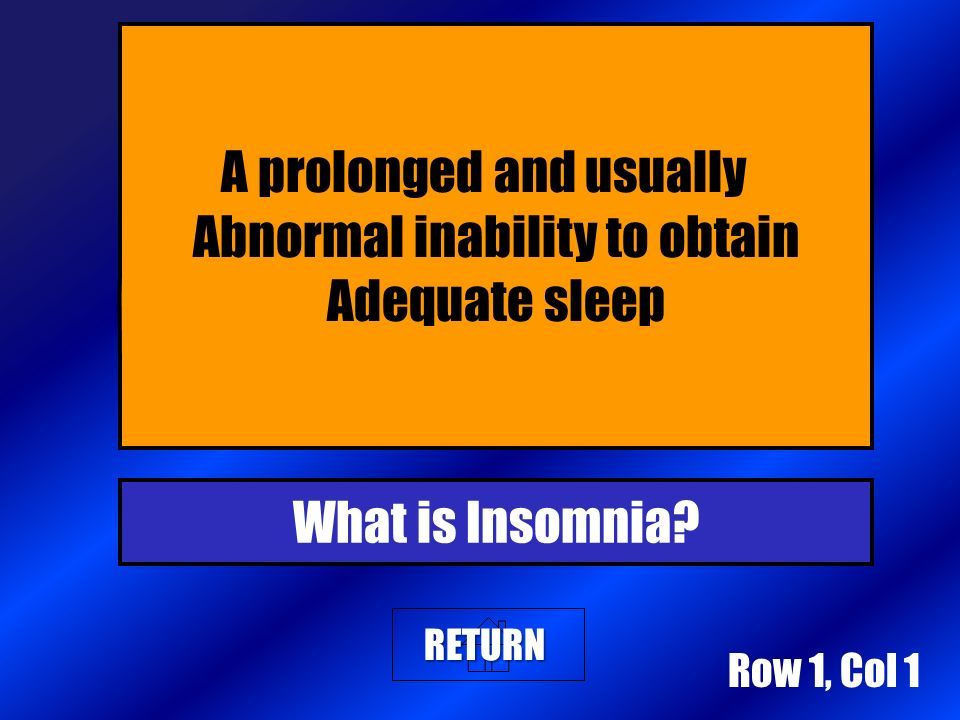 A prolonged and usually Abnormal inability to obtain Adequate sleep

What is Insomnia?

RETURN

Row 1, Col 1